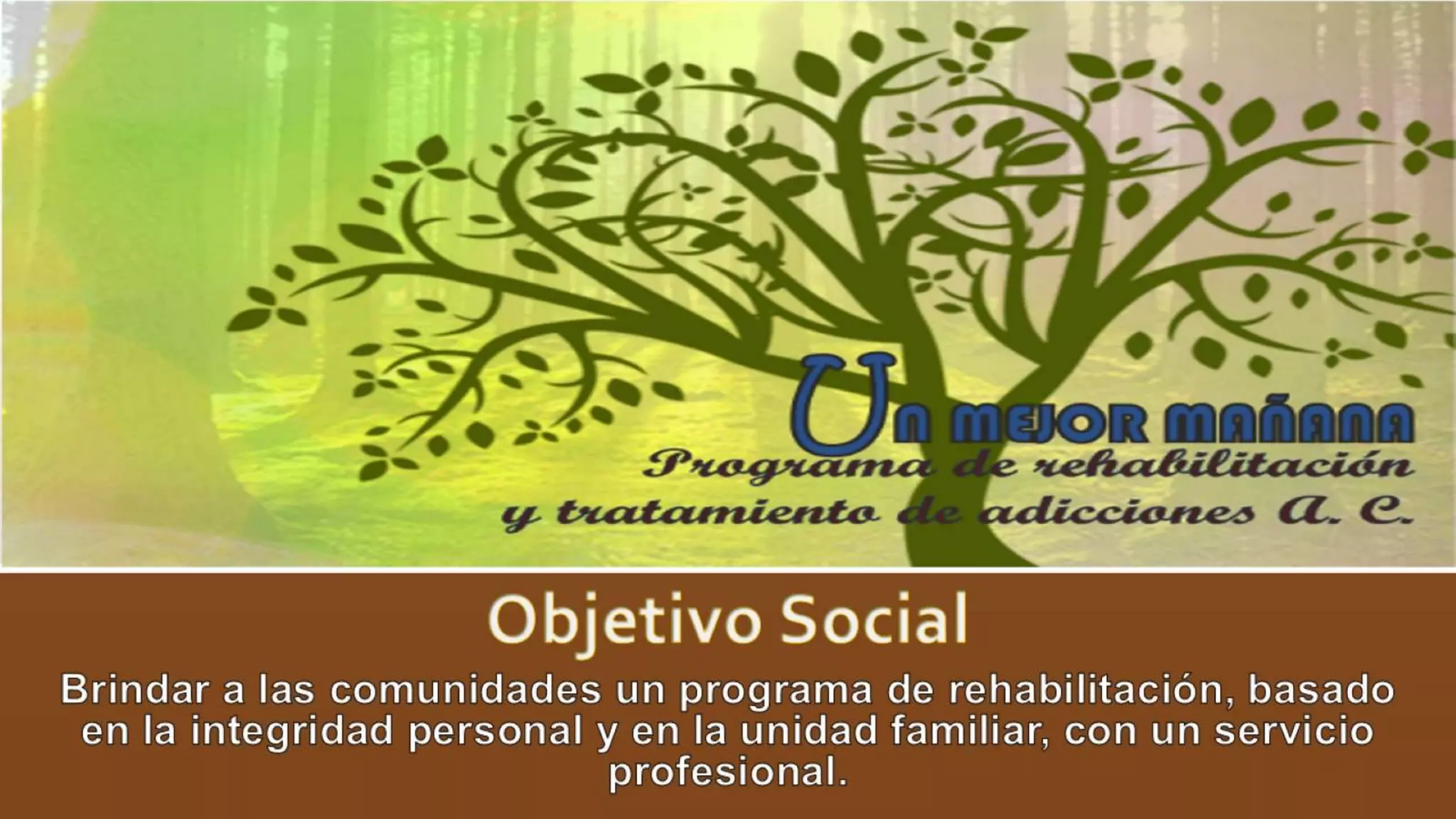 Un mejor mañana
Programa de rehabilitación y tratamiento de adicciones A. C.

Objetivo Social

Brindar a las comunidades un programa de rehabilitación, basado en la integridad personal y en la unidad familiar, con un servicio profesional.